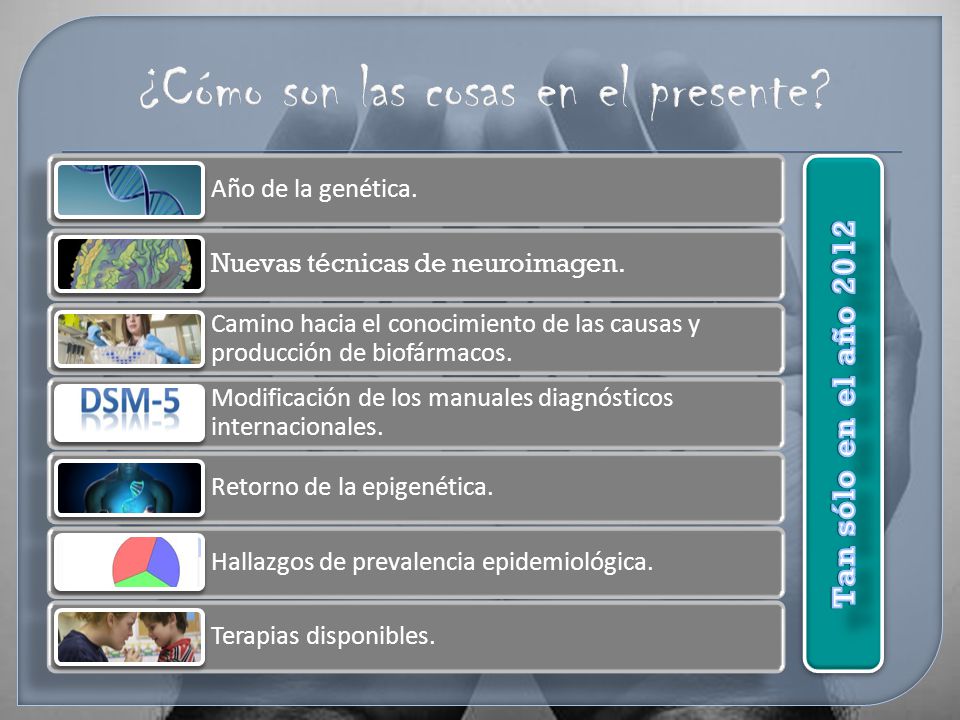 ¿Cómo son las cosas en el presente?

Año de la genética.

Nuevas técnicas de neuroimagen.

Camino hacia el conocimiento de las causas y producción de biofármacos.

DSM-5

Modificación de los manuales diagnósticos internacionales.

Retorno de la epigenética.

Hallazgos de prevalencia epidemiológica.

Terapias disponibles.

Tan sólo en el año 2012